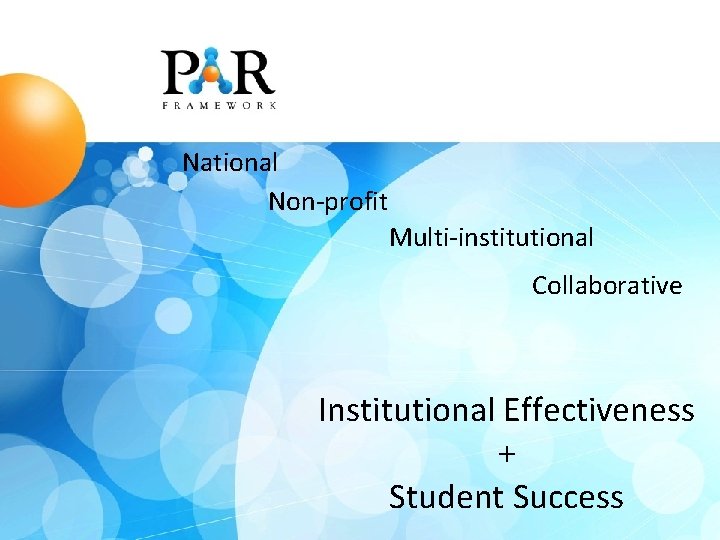 PAR
FRAMEWORK

National

Non-profit

Multi-institutional

Collaborative

Institutional Effectiveness
+
Student Success